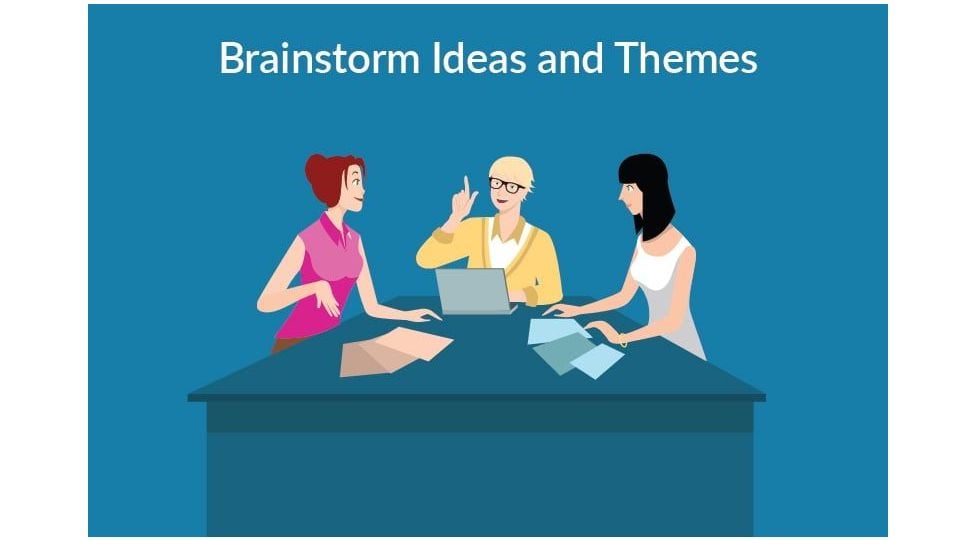 Brainstorm Ideas and Themes